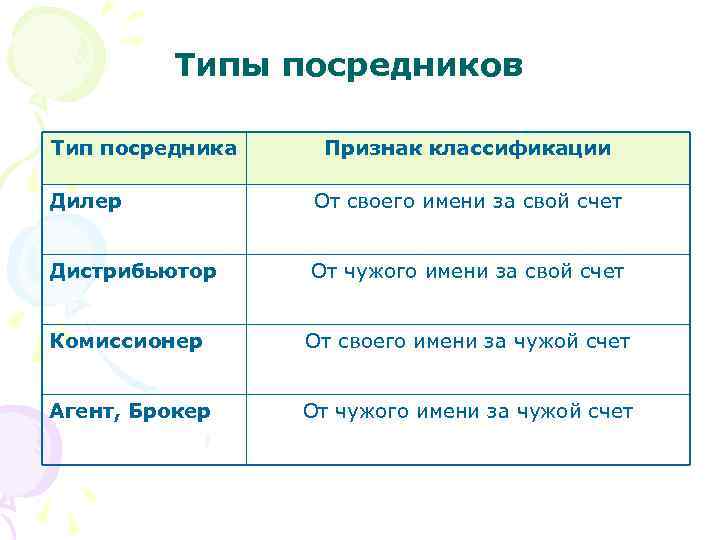 Типы посредников

| Тип посредника | Признак классификации |
|---|---|
| Дилер | От своего имени за свой счет |
| Дистрибьютор | От чужого имени за свой счет |
| Комиссионер | От своего имени за чужой счет |
| Агент, Брокер | От чужого имени за чужой счет |